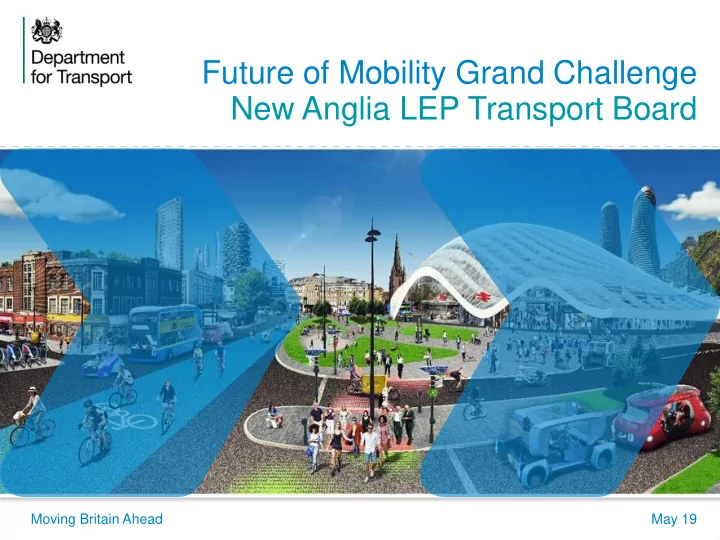 Department for Transport

Future of Mobility Grand Challenge
New Anglia LEP Transport Board

Moving Britain Ahead

May 19